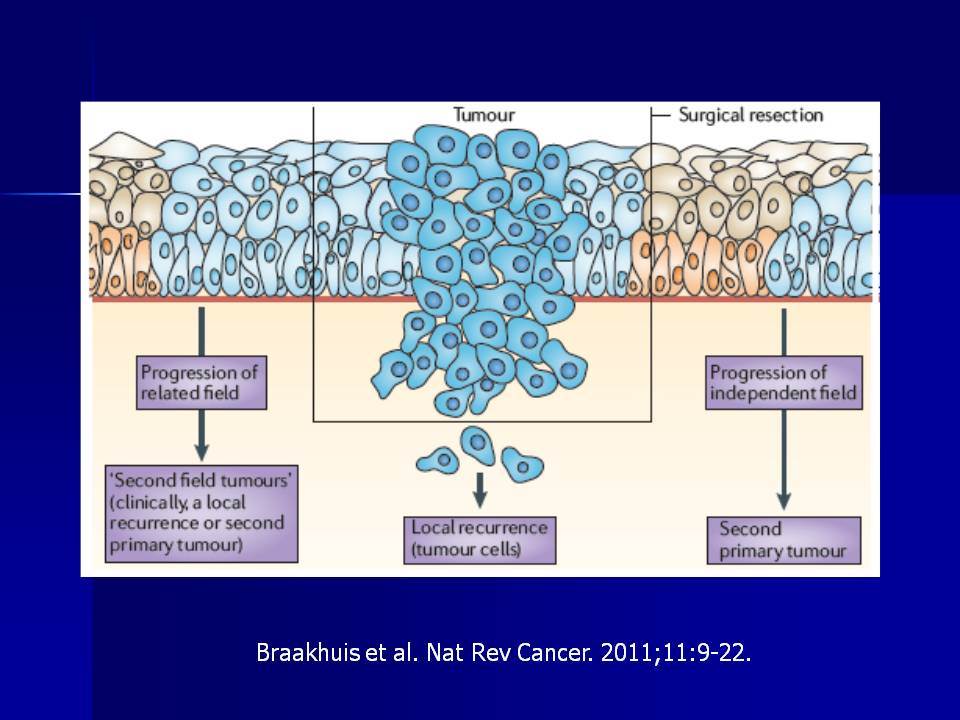 Tumour

Surgical resection

Progression of related field

'Second field tumours' (clinically, a local recurrence or second primary tumour)

Local recurrence (tumour cells)

Progression of independent field

Second primary tumour

Braakhuis et al. Nat Rev Cancer. 2011;11:9-22.